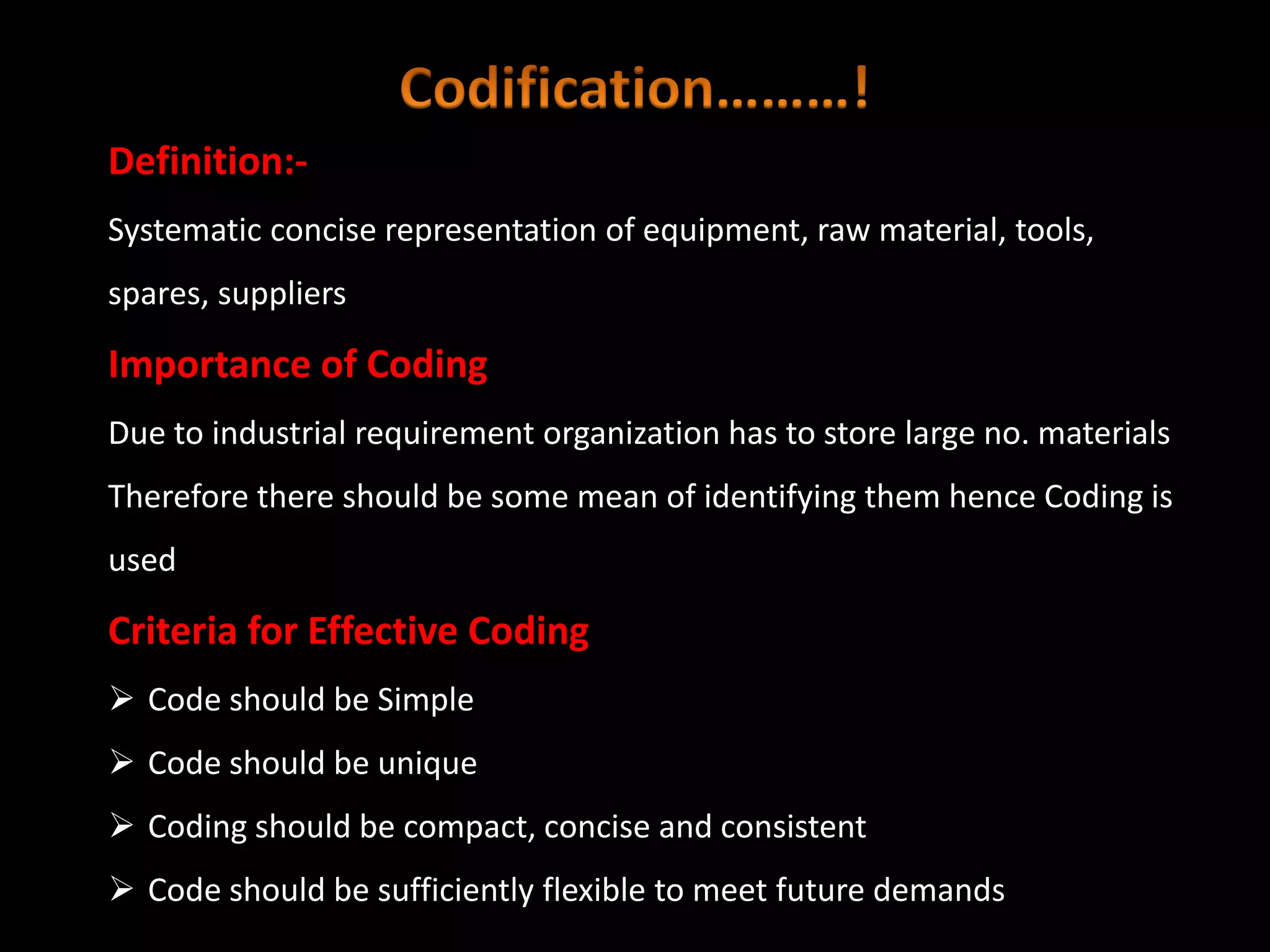 Codification………!

Definition:-

Systematic concise representation of equipment, raw material, tools, spares, suppliers

Importance of Coding

Due to industrial requirement organization has to store large no. materials

Therefore there should be some mean of identifying them hence Coding is used

Criteria for Effective Coding

➢ Code should be Simple

➢ Code should be unique

➢ Coding should be compact, concise and consistent

➢ Code should be sufficiently flexible to meet future demands